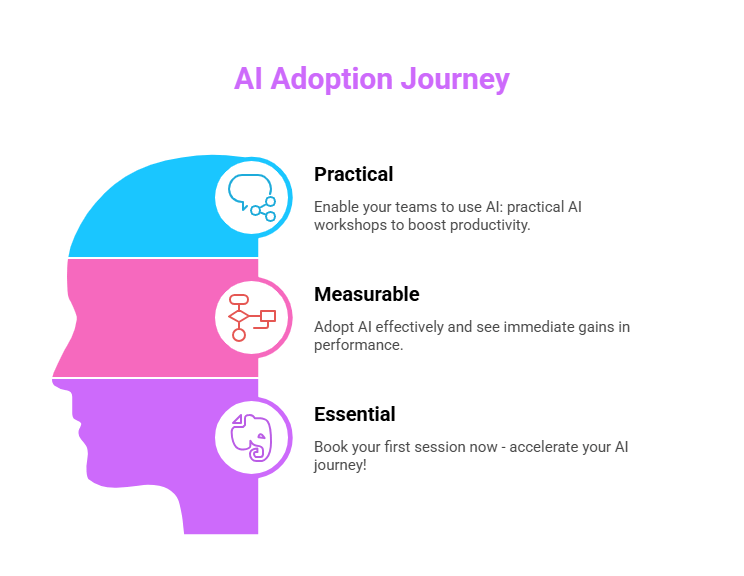 AI Adoption Journey

Practical

Enable your teams to use AI: practical AI workshops to boost productivity.

Measurable

Adopt AI effectively and see immediate gains in performance.

Essential

Book your first session now - accelerate your AI journey!